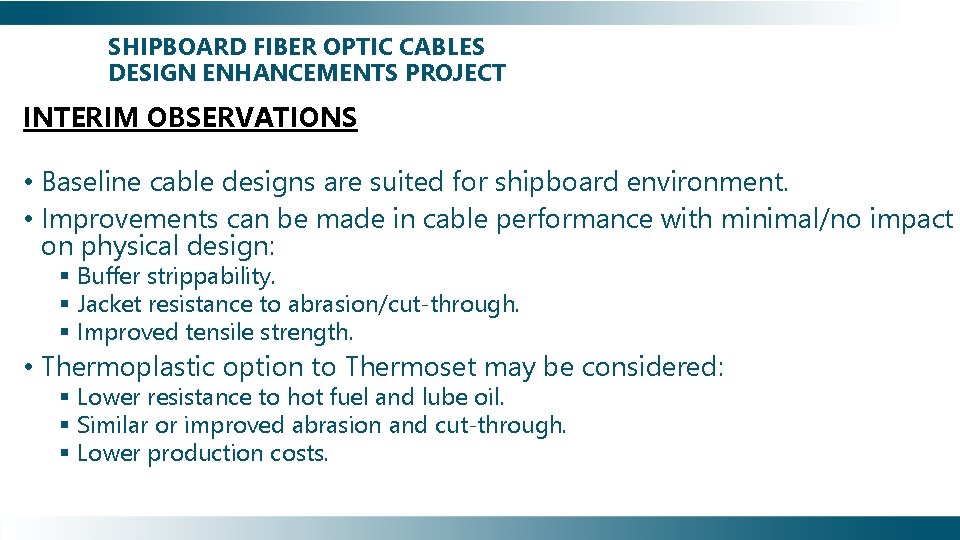 SHIPBOARD FIBER OPTIC CABLES
DESIGN ENHANCEMENTS PROJECT

INTERIM OBSERVATIONS

• Baseline cable designs are suited for shipboard environment.
• Improvements can be made in cable performance with minimal/no impact on physical design:
▪ Buffer strippability.
▪ Jacket resistance to abrasion/cut-through.
▪ Improved tensile strength.
• Thermoplastic option to Thermoset may be considered:
▪ Lower resistance to hot fuel and lube oil.
▪ Similar or improved abrasion and cut-through.
▪ Lower production costs.